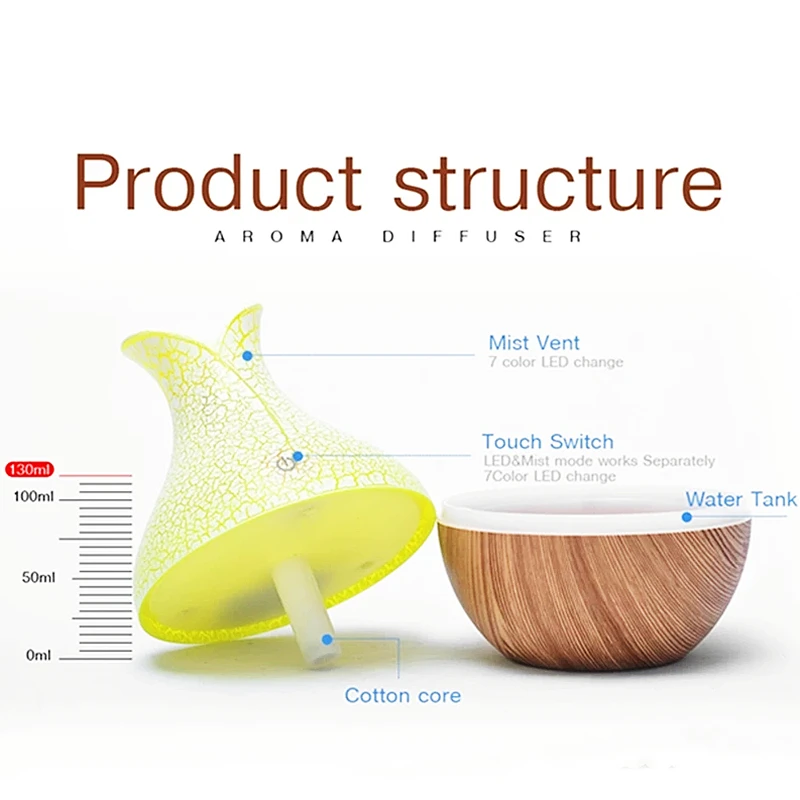 Product structure
AROMA DIFFUSER

Mist Vent
7 color LED change

Touch Switch
LED&Mist mode works Separately
7Color LED change

Water Tank

130ml
100ml
50ml
0ml

Cotton core